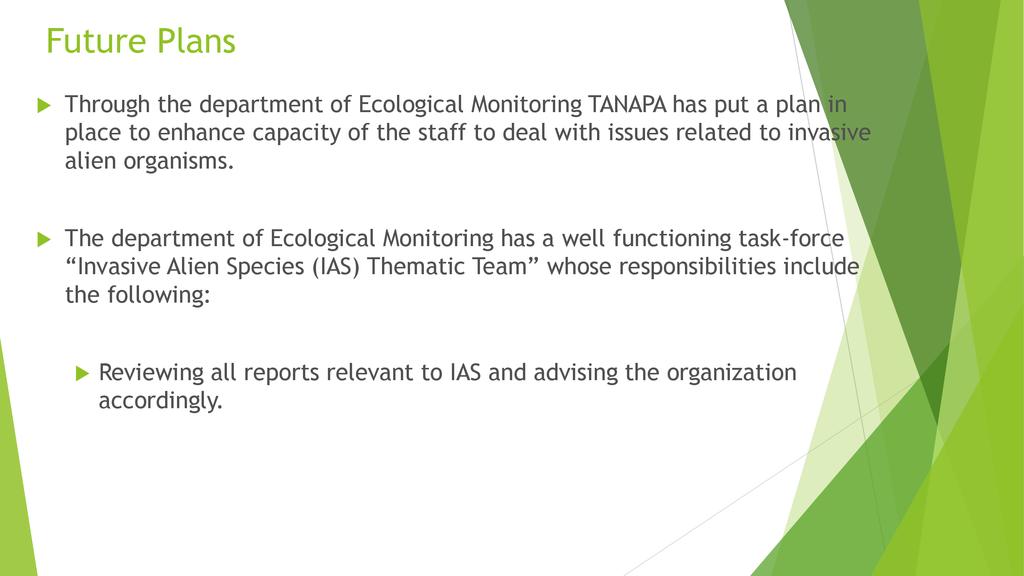 Future Plans

Through the department of Ecological Monitoring TANAPA has put a plan in place to enhance capacity of the staff to deal with issues related to invasive alien organisms.

The department of Ecological Monitoring has a well functioning task-force “Invasive Alien Species (IAS) Thematic Team” whose responsibilities include the following:

Reviewing all reports relevant to IAS and advising the organization accordingly.